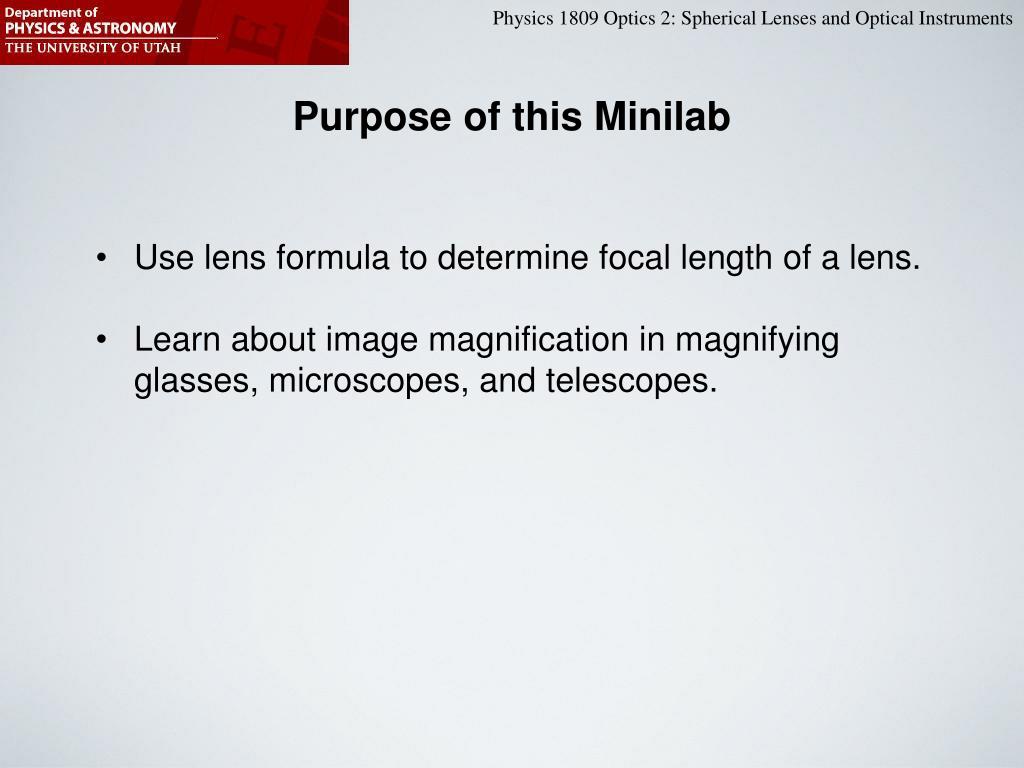 Department of
PHYSICS & ASTRONOMY
THE UNIVERSITY OF UTAH

Physics 1809 Optics 2: Spherical Lenses and Optical Instruments

Purpose of this Minilab

• Use lens formula to determine focal length of a lens.

• Learn about image magnification in magnifying glasses, microscopes, and telescopes.